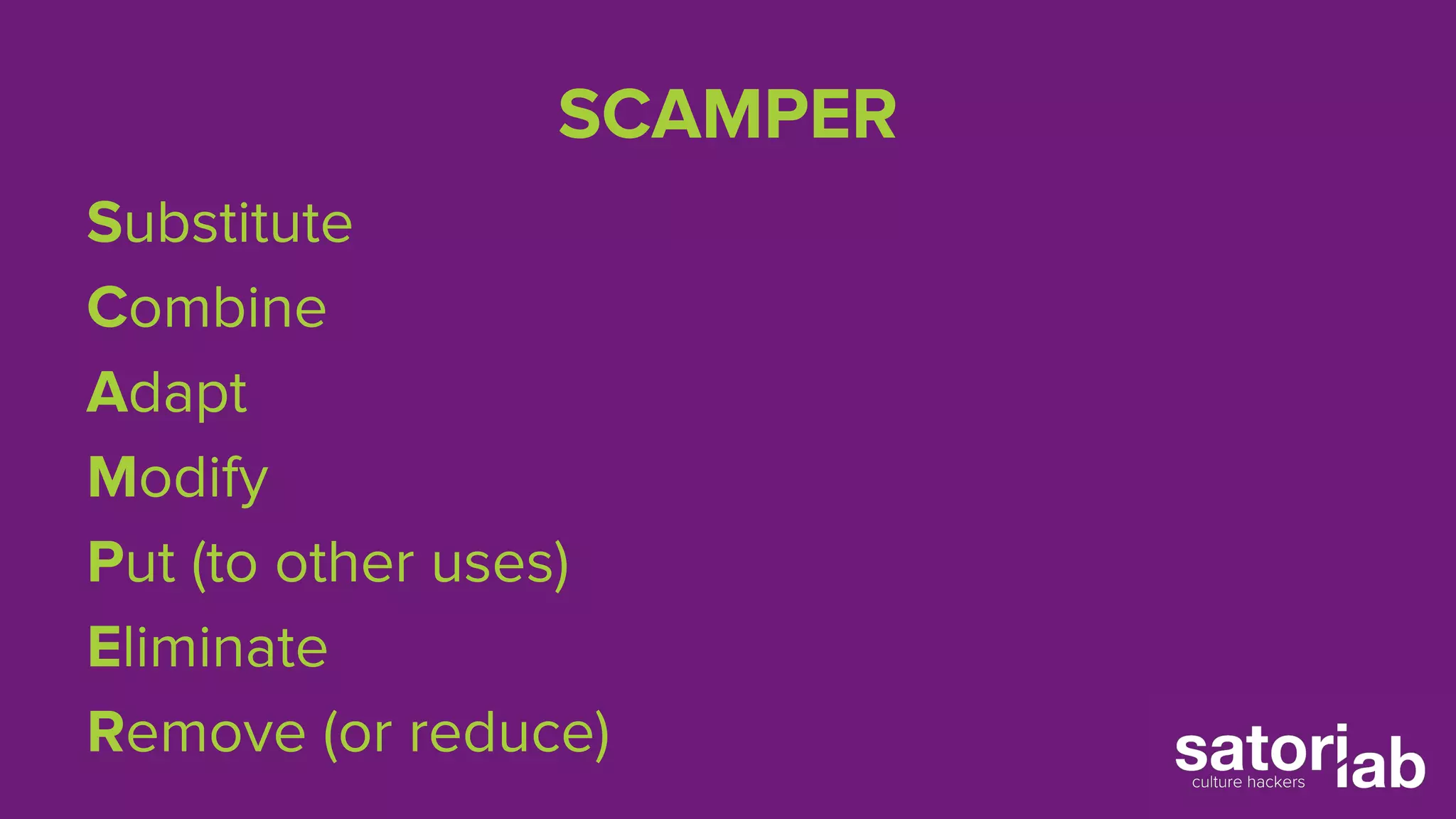 SCAMPER

Substitute
Combine
Adapt
Modify
Put (to other uses)
Eliminate
Remove (or reduce)

satorilab
culture hackers